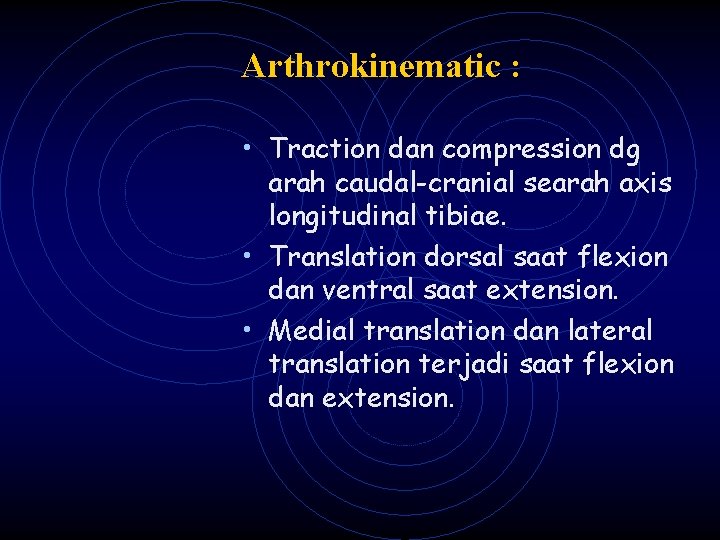 Arthrokinematic :

• Traction dan compression dg arah caudal-cranial searah axis longitudinal tibiae.
• Translation dorsal saat flexion dan ventral saat extension.
• Medial translation dan lateral translation terjadi saat flexion dan extension.